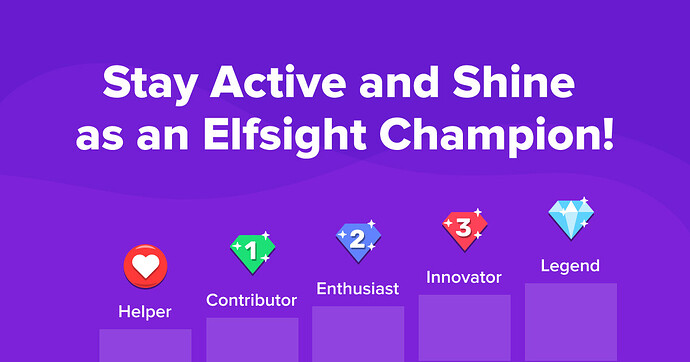 Stay Active and Shine as an Elfsight Champion!

Helper

1
Contributor

2
Enthusiast

3
Innovator

Legend